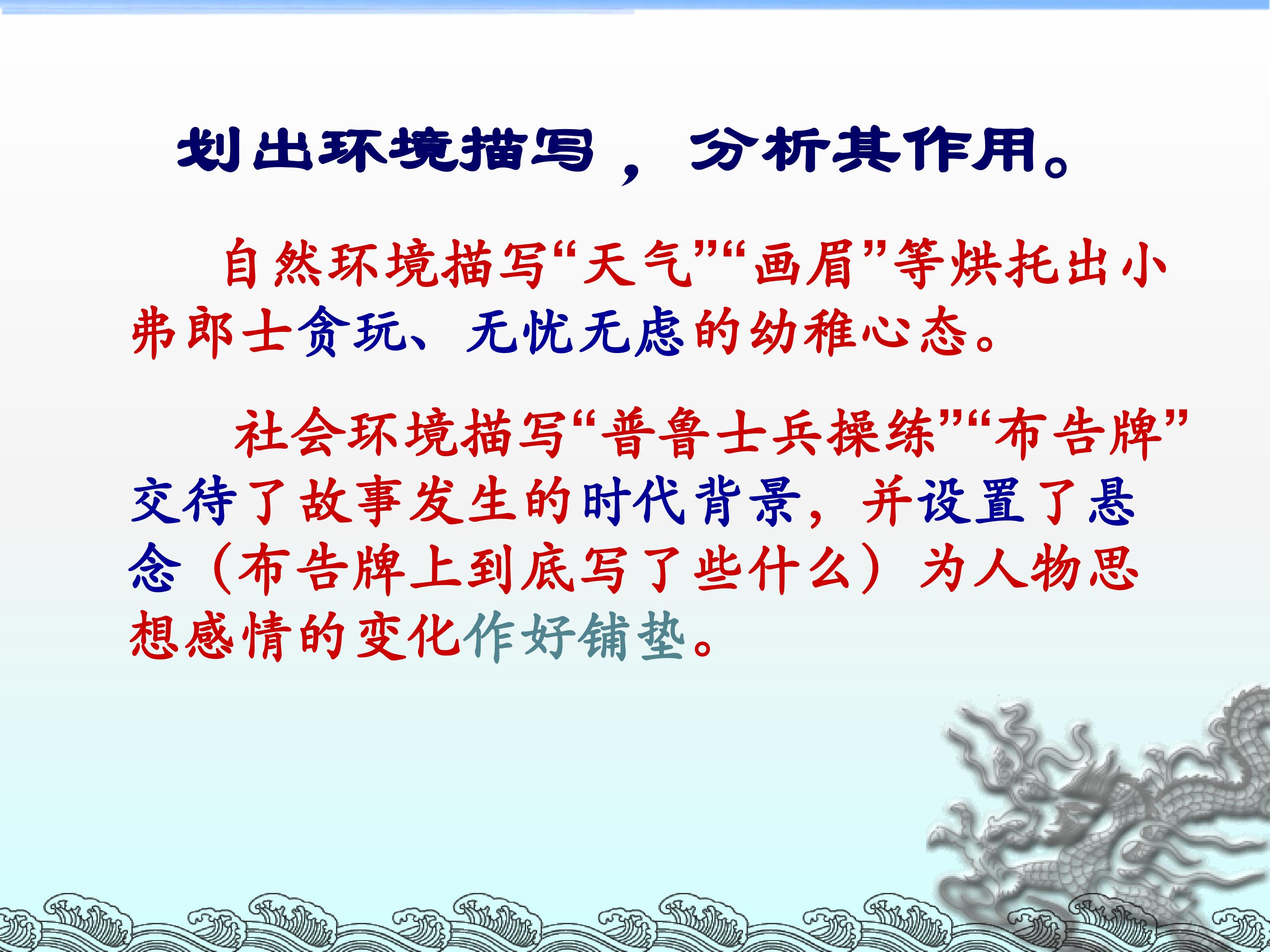 划出环境描写，分析其作用。

自然环境描写“天气”“画眉”等烘托出小弗郎士贪玩、无忧无虑的幼稚心态。

社会环境描写“普鲁士兵操练”“布告牌”交待了故事发生的时代背景，并设置了悬念（布告牌上到底写了些什么）为人物思想感情的变化作好铺垫。